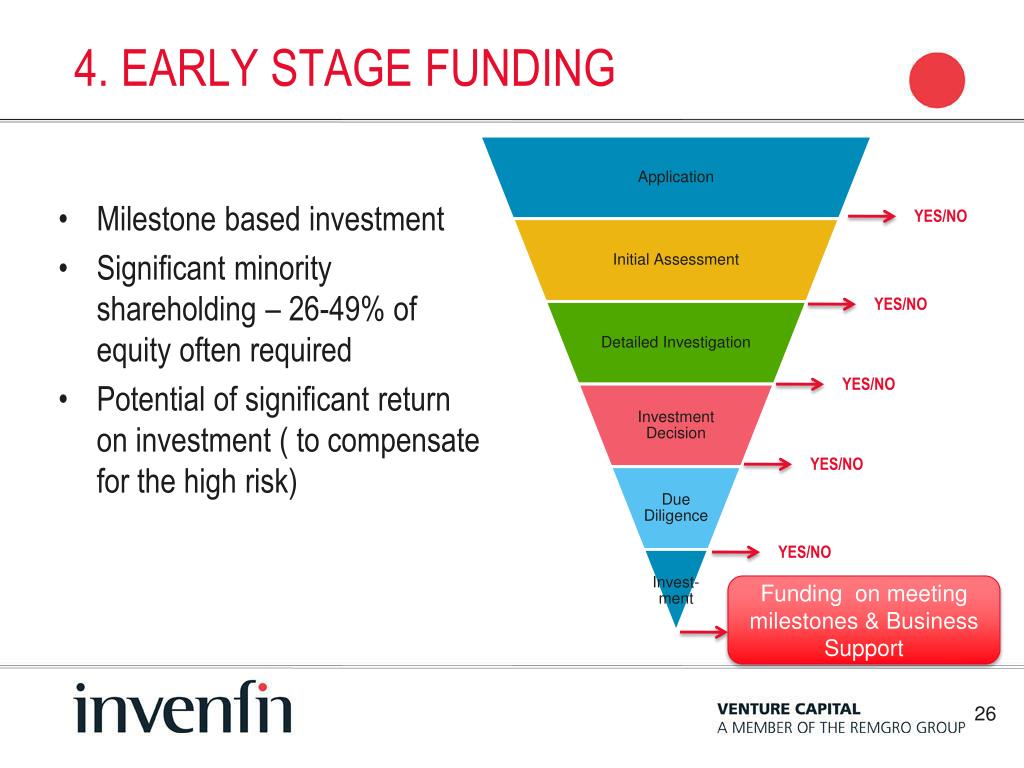 4. EARLY STAGE FUNDING

• Milestone based investment
• Significant minority shareholding – 26-49% of equity often required
• Potential of significant return on investment ( to compensate for the high risk)

Application
YES/NO
Initial Assessment
YES/NO
Detailed Investigation
YES/NO
Investment Decision
YES/NO
Due Diligence
YES/NO
Investment

Funding on meeting milestones & Business Support

invenfin

VENTURE CAPITAL
A MEMBER OF THE REMGRO GROUP

26